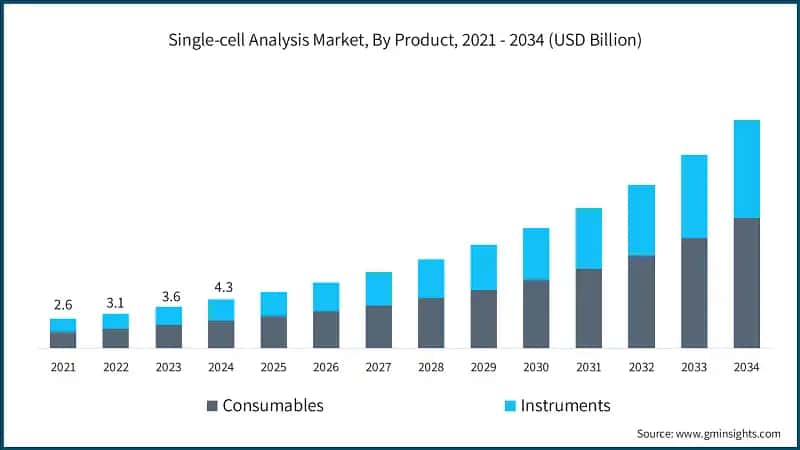 Single-cell Analysis Market, By Product, 2021 - 2034 (USD Billion)

2.6
3.1
3.6
4.3

2021 2022 2023 2024 2025 2026 2027 2028 2029 2030 2031 2032 2033 2034

Consumables
Instruments

Source: www.gminsights.com